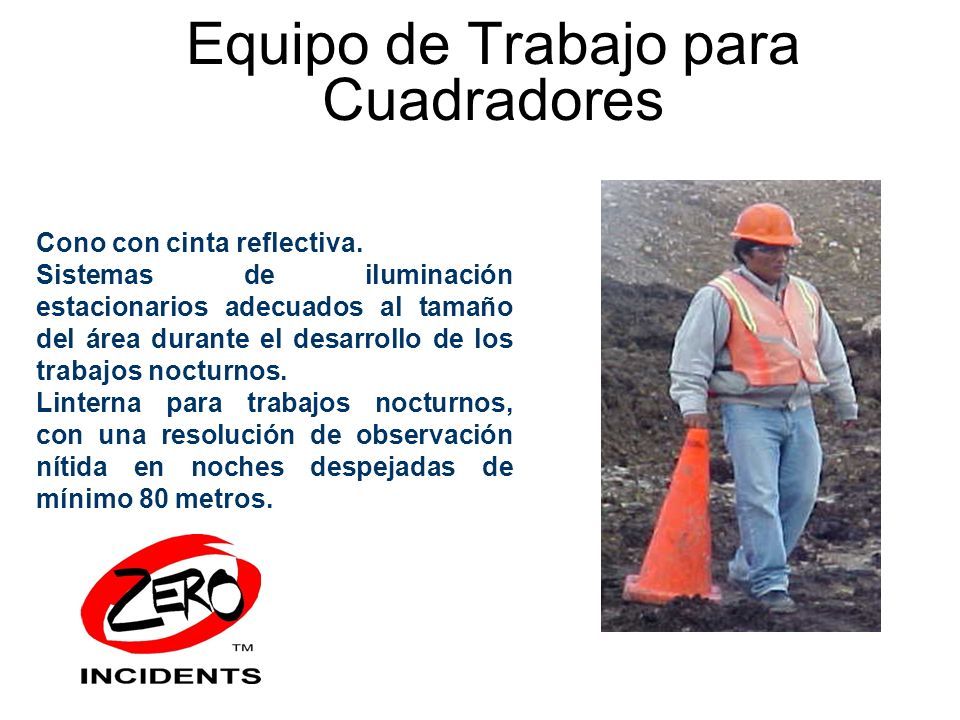 Equipo de Trabajo para Cuadradores

Cono con cinta reflectiva.
Sistemas de iluminación estacionarios adecuados al tamaño del área durante el desarrollo de los trabajos nocturnos.
Linterna para trabajos nocturnos, con una resolución de observación nítida en noches despejadas de mínimo 80 metros.

ZERO
TM
INCIDENTS